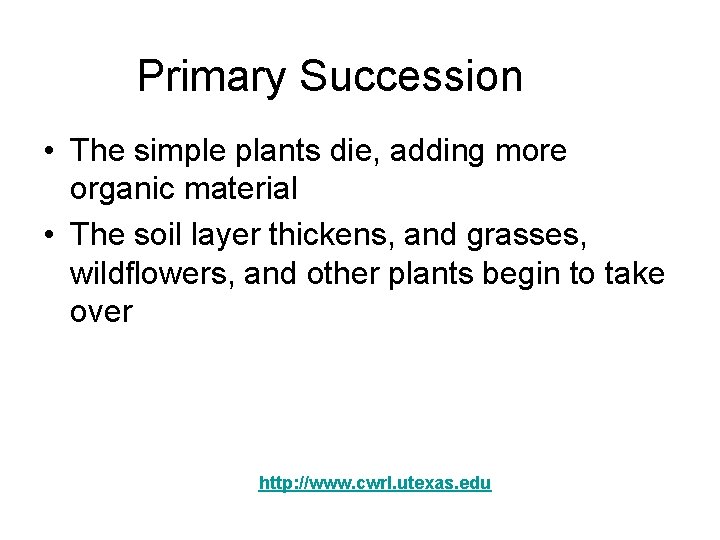 Primary Succession

• The simple plants die, adding more organic material
• The soil layer thickens, and grasses, wildflowers, and other plants begin to take over

http://www.cwrl.utexas.edu